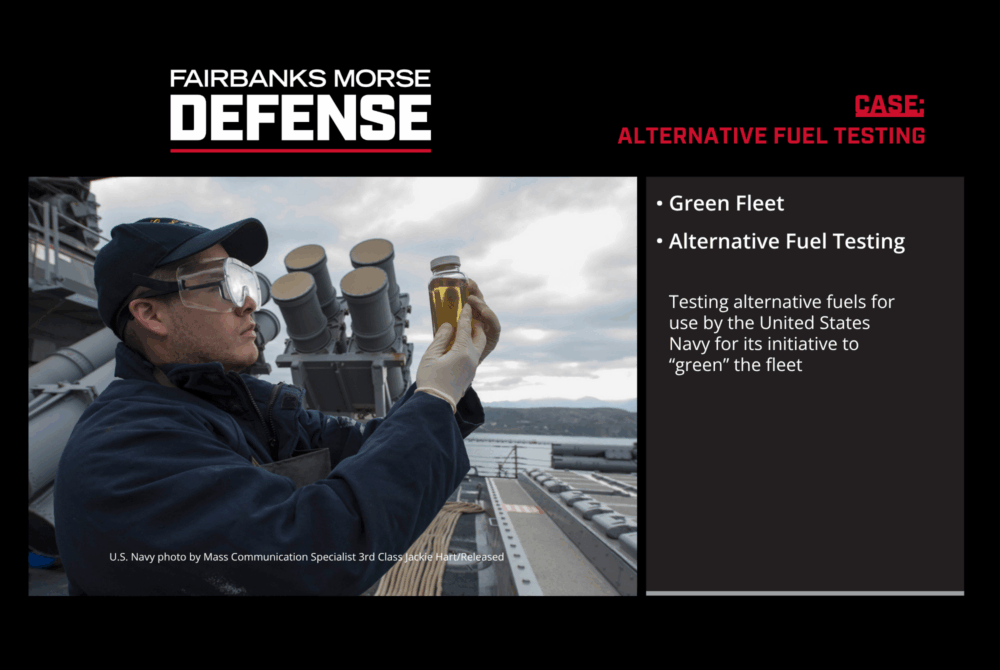 FAIRBANKS MORSE
DEFENSE

CASE:
ALTERNATIVE FUEL TESTING

U.S. Navy photo by Mass Communication Specialist 3rd Class Jackie Hart/Released

• Green Fleet
• Alternative Fuel Testing

Testing alternative fuels for use by the United States Navy for its initiative to "green" the fleet